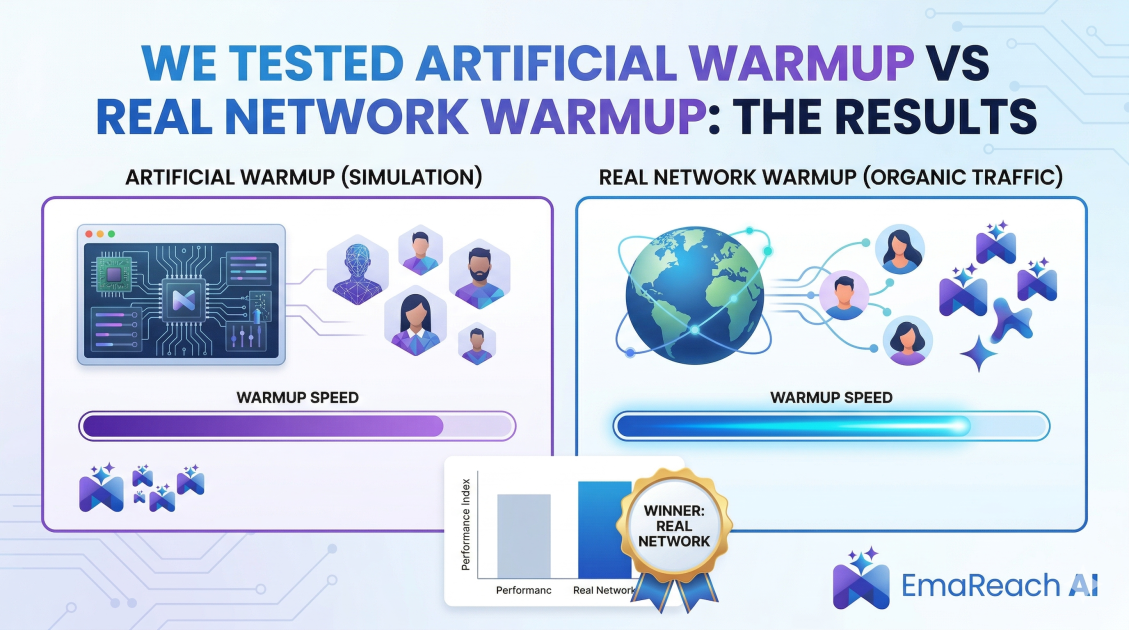 WE TESTED ARTIFICIAL WARMUP VS REAL NETWORK WARMUP: THE RESULTS

ARTIFICIAL WARMUP (SIMULATION)

WARMUP SPEED

REAL NETWORK WARMUP (ORGANIC TRAFFIC)

WARMUP SPEED

Performance Index

Performanc

Real Network

WINNER: REAL NETWORK

EmaReach AI